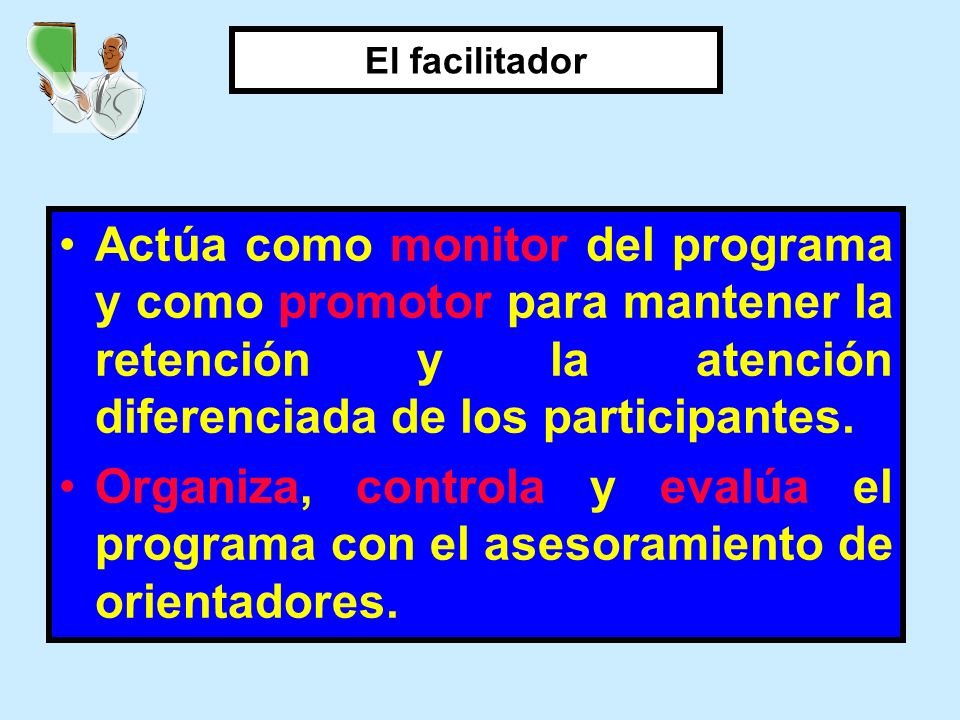 El facilitador

• Actúa como monitor del programa y como promotor para mantener la retención y la atención diferenciada de los participantes.

• Organiza, controla y evalúa el programa con el asesoramiento de orientadores.